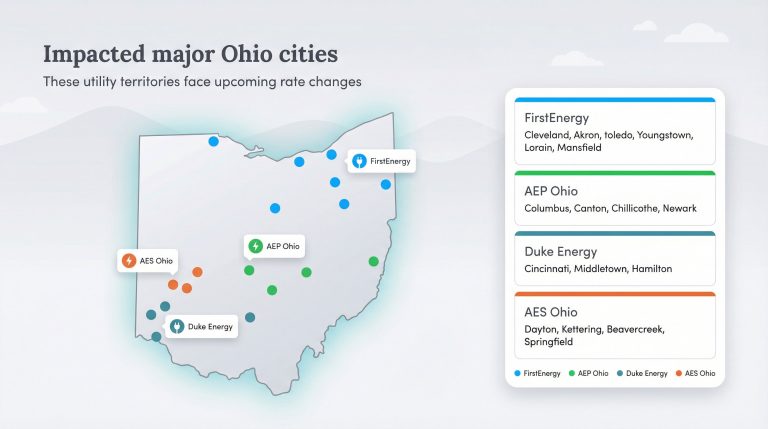 Impacted major Ohio cities
These utility territories face upcoming rate changes

FirstEnergy
AEP Ohio
AES Ohio
Duke Energy

FirstEnergy
Cleveland, Akron, toledo, Youngstown, Lorain, Mansfield

AEP Ohio
Columbus, Canton, Chillicothe, Newark

Duke Energy
Cincinnati, Middletown, Hamilton

AES Ohio
Dayton, Kettering, Beavercreek, Springfield

FirstEnergy AEP Ohio Duke Energy AES Ohio